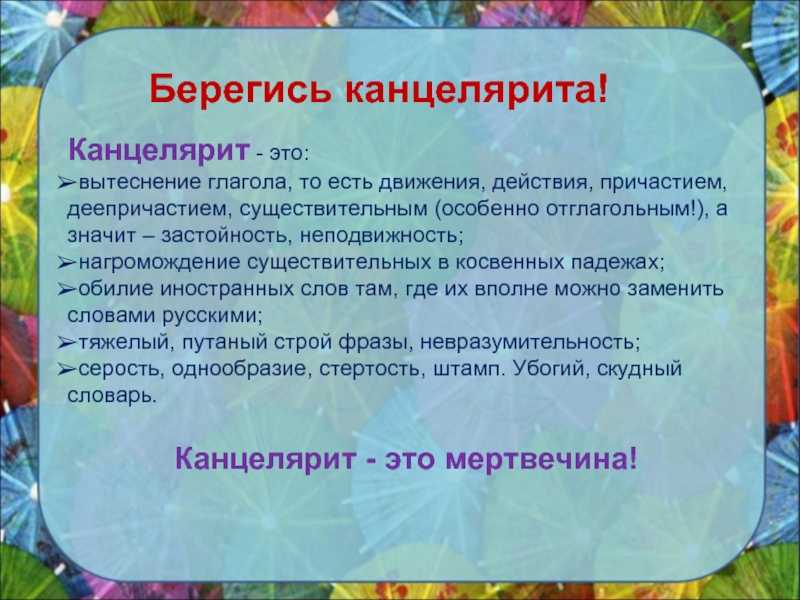 Берегись канцелярита!

Канцелярит - это:

➢вытеснение глагола, то есть движения, действия, причастием, деепричастием, существительным (особенно отглагольным!), а значит – застойность, неподвижность;

➢нагромождение существительных в косвенных падежах;

➢обилие иностранных слов там, где их вполне можно заменить словами русскими;

➢тяжелый, путаный строй фразы, невразумительность;

➢серость, однообразие, стертость, штамп. Убогий, скудный словарь.

Канцелярит - это мертвечина!